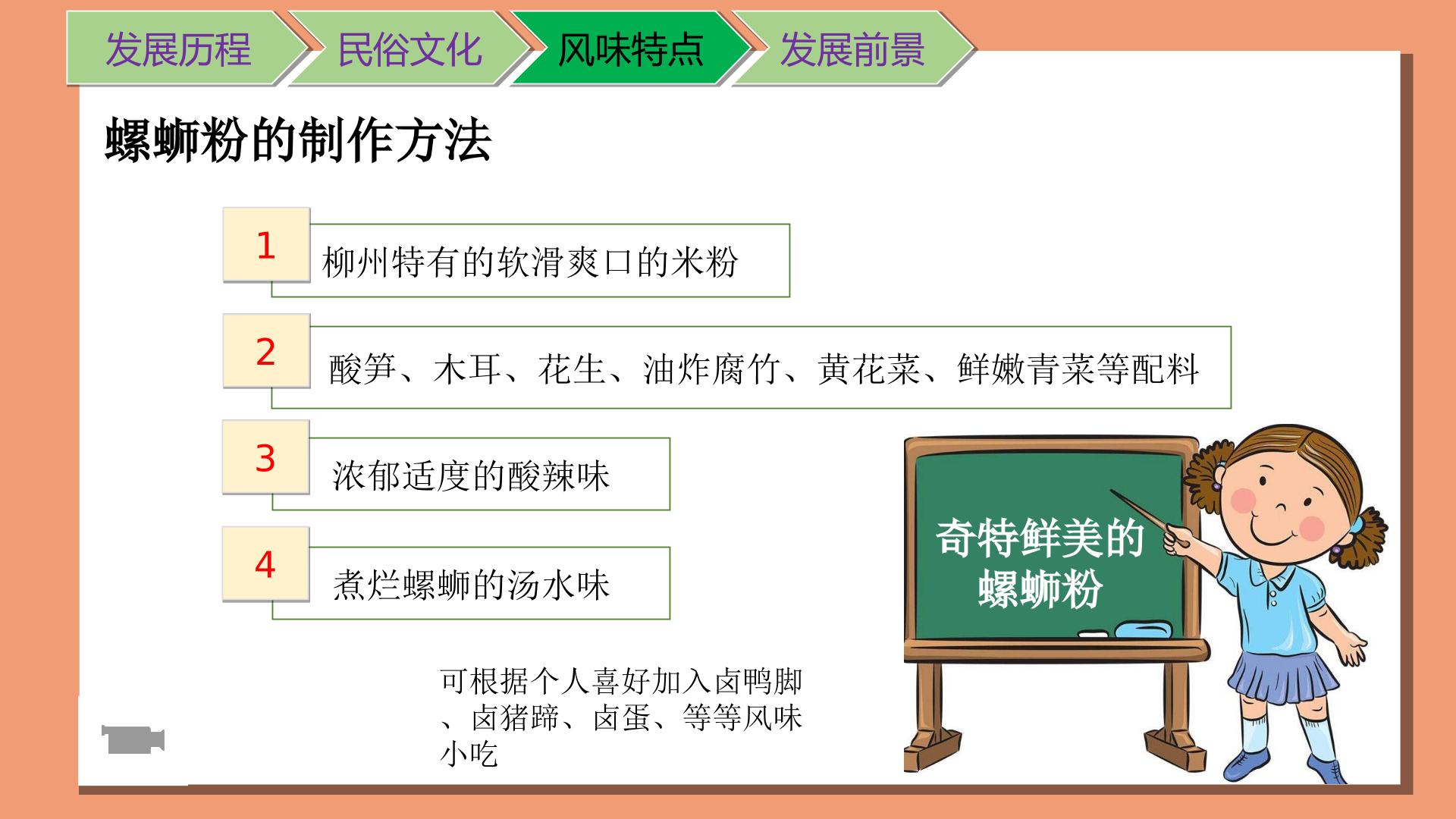 发展历程　民俗文化　风味特点　发展前景

螺蛳粉的制作方法

1　柳州特有的软滑爽口的米粉

2　酸笋、木耳、花生、油炸腐竹、黄花菜、鲜嫩青菜等配料

3　浓郁适度的酸辣味

4　煮烂螺蛳的汤水味

奇特鲜美的螺蛳粉

可根据个人喜好加入卤鸭脚、卤猪蹄、卤蛋、等等风味小吃